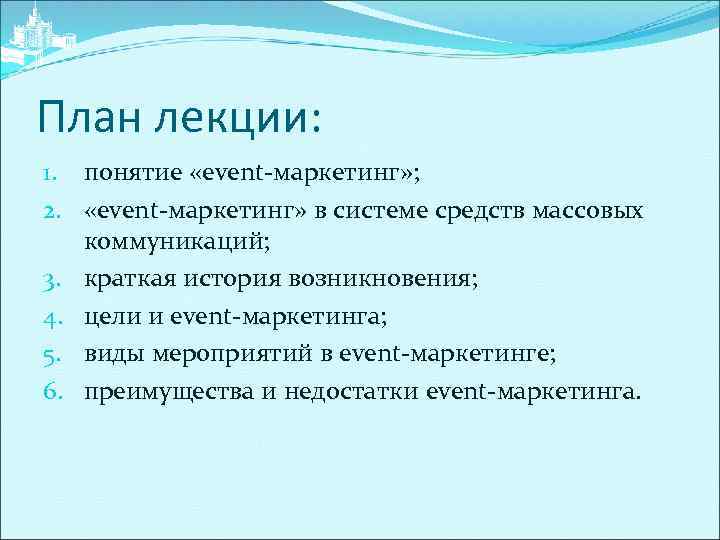 План лекции:

1. понятие «event-маркетинг»;
2. «event-маркетинг» в системе средств массовых коммуникаций;
3. краткая история возникновения;
4. цели и event-маркетинга;
5. виды мероприятий в event-маркетинге;
6. преимущества и недостатки event-маркетинга.